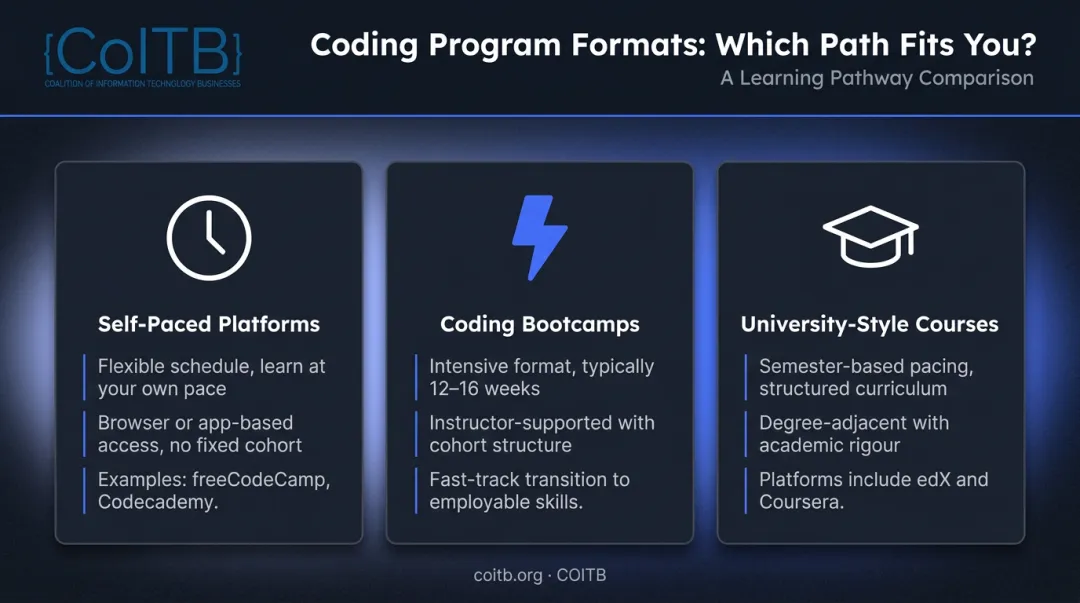 {CoITB}
COALITION OF INFORMATION TECHNOLOGY BUSINESSES

Coding Program Formats: Which Path Fits You?
A Learning Pathway Comparison

Self-Paced Platforms
Flexible schedule, learn at your own pace
Browser or app-based access, no fixed cohort
Examples: freeCodeCamp, Codecademy.

Coding Bootcamps
Intensive format, typically 12–16 weeks
Instructor-supported with cohort structure
Fast-track transition to employable skills.

University-Style Courses
Semester-based pacing, structured curriculum
Degree-adjacent with academic rigour
Platforms include edX and Coursera.

coitb.org · COITB